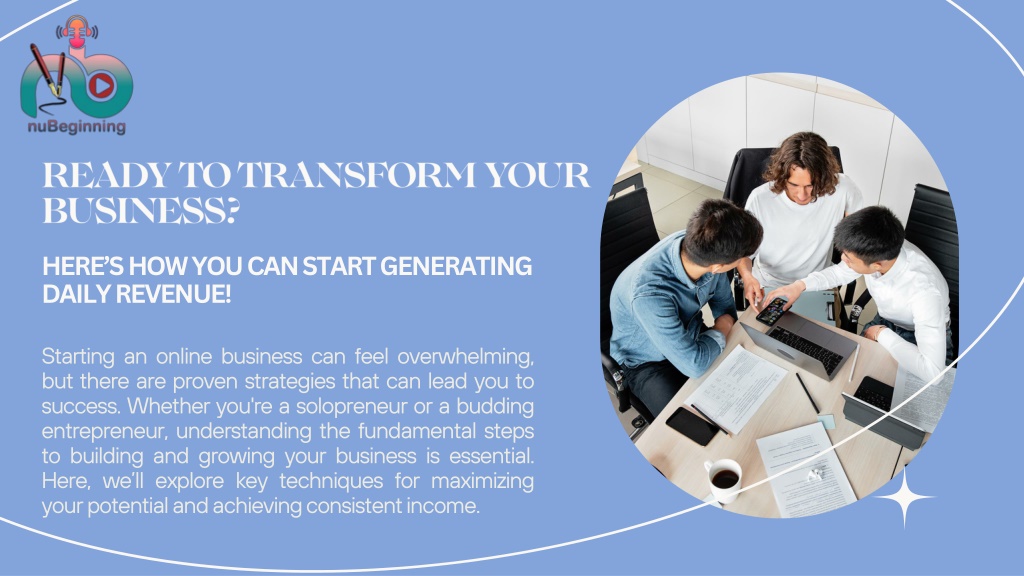 nuBeginning

READY TO TRANSFORM YOUR BUSINESS?

HERE'S HOW YOU CAN START GENERATING DAILY REVENUE!

Starting an online business can feel overwhelming, but there are proven strategies that can lead you to success. Whether you're a solopreneur or a budding entrepreneur, understanding the fundamental steps to building and growing your business is essential. Here, we'll explore key techniques for maximizing your potential and achieving consistent income.